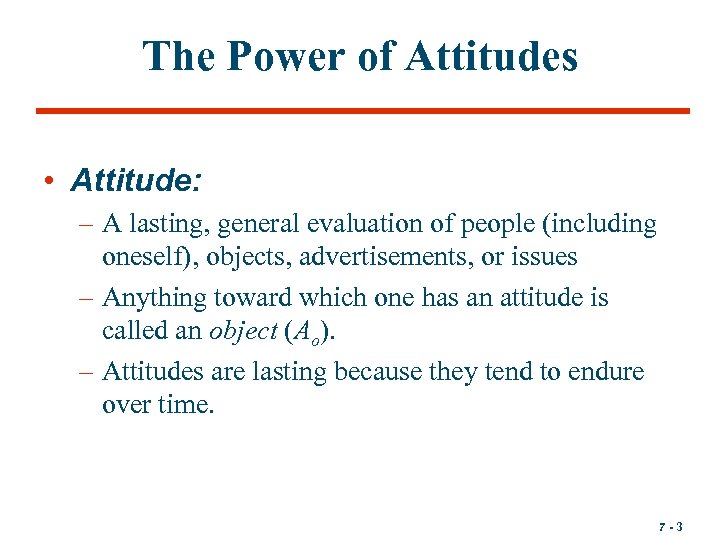 The Power of Attitudes

• Attitude:

– A lasting, general evaluation of people (including oneself), objects, advertisements, or issues

– Anything toward which one has an attitude is called an object ($A_o$).

– Attitudes are lasting because they tend to endure over time.

7 - 3